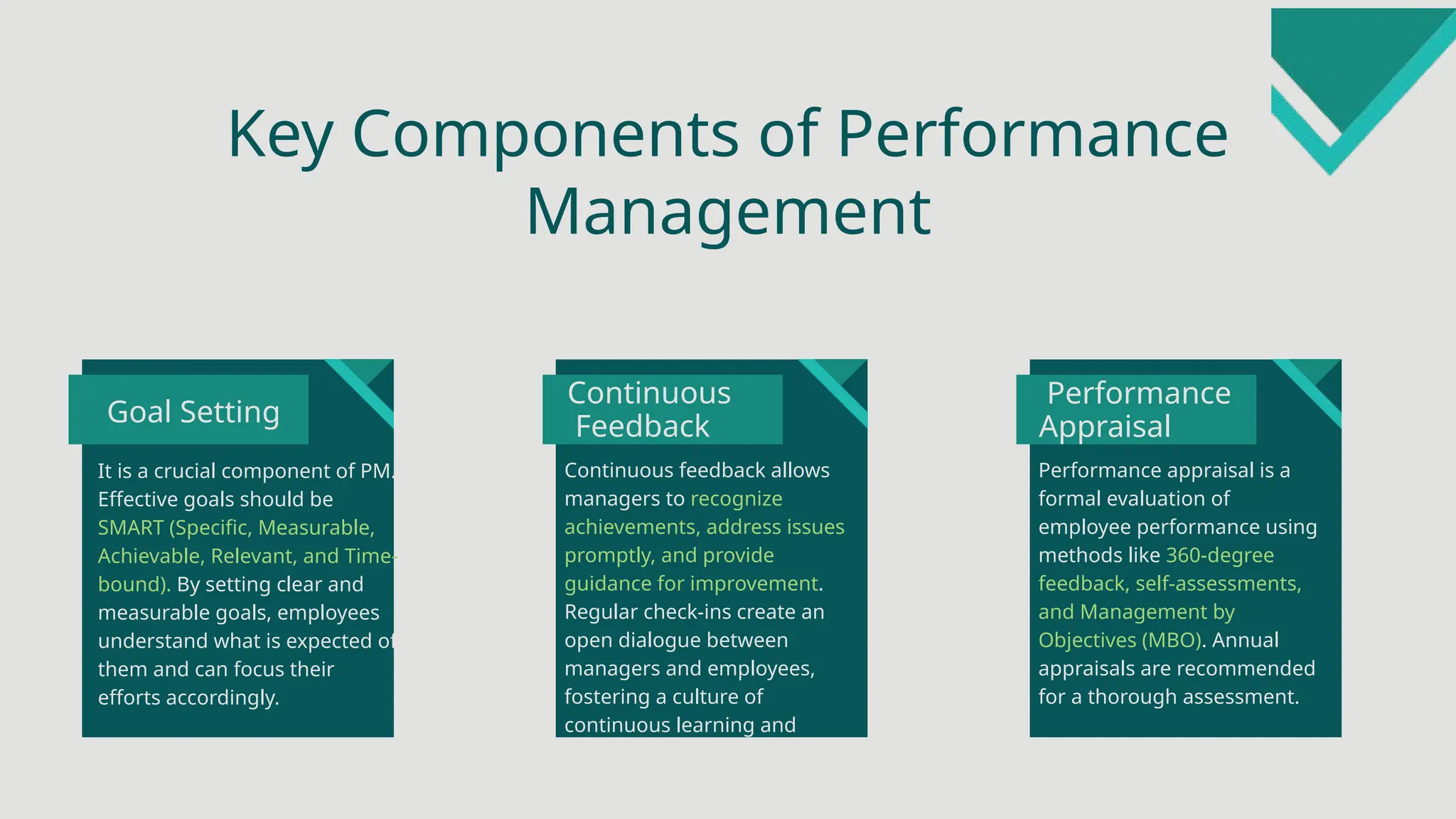 Key Components of Performance Management

Goal Setting

It is a crucial component of PM. Effective goals should be SMART (Specific, Measurable, Achievable, Relevant, and Time-bound). By setting clear and measurable goals, employees understand what is expected of them and can focus their efforts accordingly.

Continuous Feedback

Continuous feedback allows managers to recognize achievements, address issues promptly, and provide guidance for improvement. Regular check-ins create an open dialogue between managers and employees, fostering a culture of continuous learning and

Performance Appraisal

Performance appraisal is a formal evaluation of employee performance using methods like 360-degree feedback, self-assessments, and Management by Objectives (MBO). Annual appraisals are recommended for a thorough assessment.